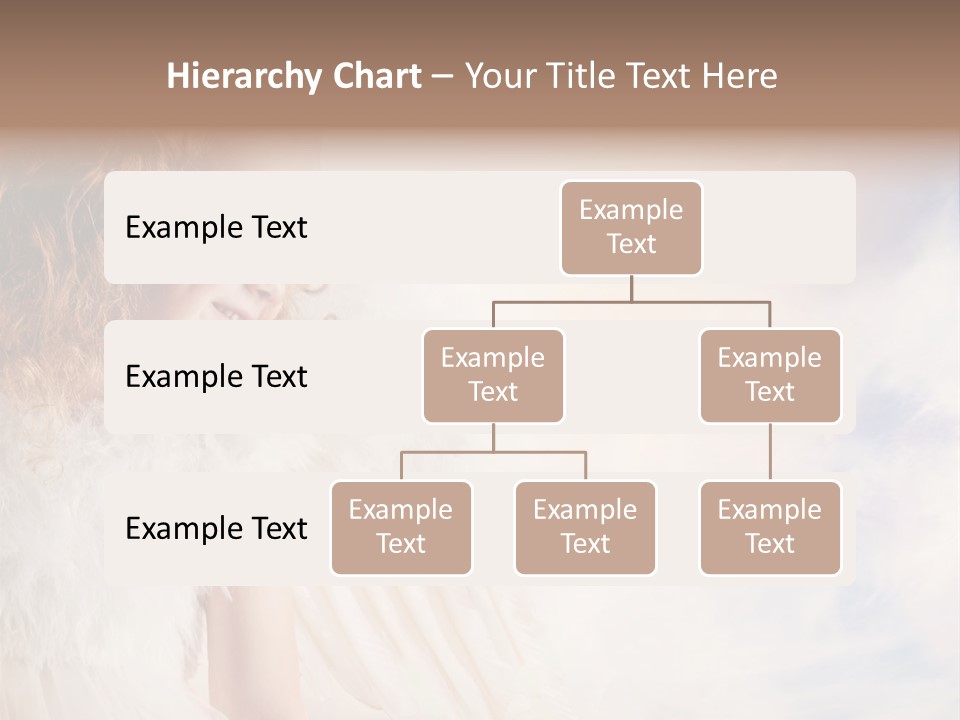 Hierarchy Chart – Your Title Text Here

Example Text

Example Text

Example Text

Example Text

Example Text

Example Text

Example Text

Example Text

Example Text